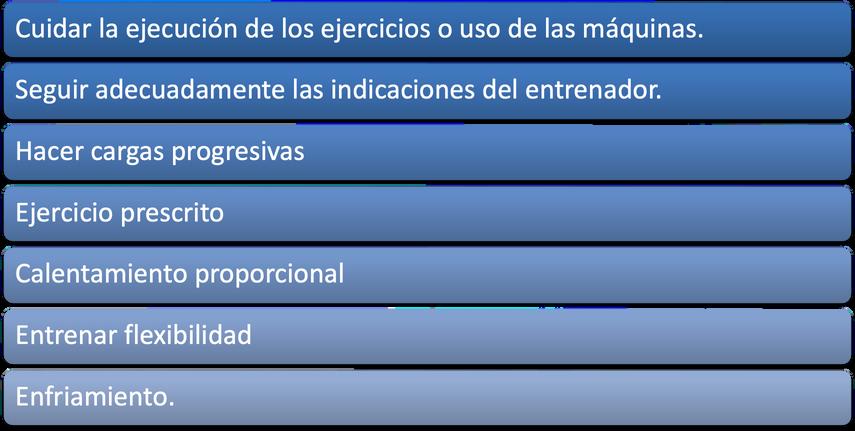 Cuidar la ejecución de los ejercicios o uso de las máquinas.

Seguir adecuadamente las indicaciones del entrenador.

Hacer cargas progresivas

Ejercicio prescrito

Calentamiento proporcional

Entrenar flexibilidad

Enfriamiento.